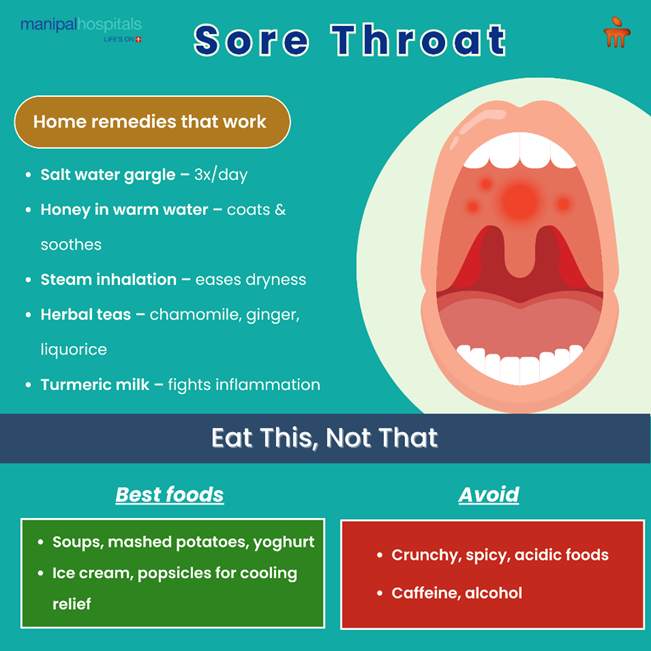 manipalhospitals
LIFE'S ON

Sore Throat

Home remedies that work

- Salt water gargle – 3x/day
- Honey in warm water – coats & soothes
- Steam inhalation – eases dryness
- Herbal teas – chamomile, ginger, liquorice
- Turmeric milk – fights inflammation

Eat This, Not That

Best foods

- Soups, mashed potatoes, yoghurt
- Ice cream, popsicles for cooling relief

Avoid

- Crunchy, spicy, acidic foods
- Caffeine, alcohol